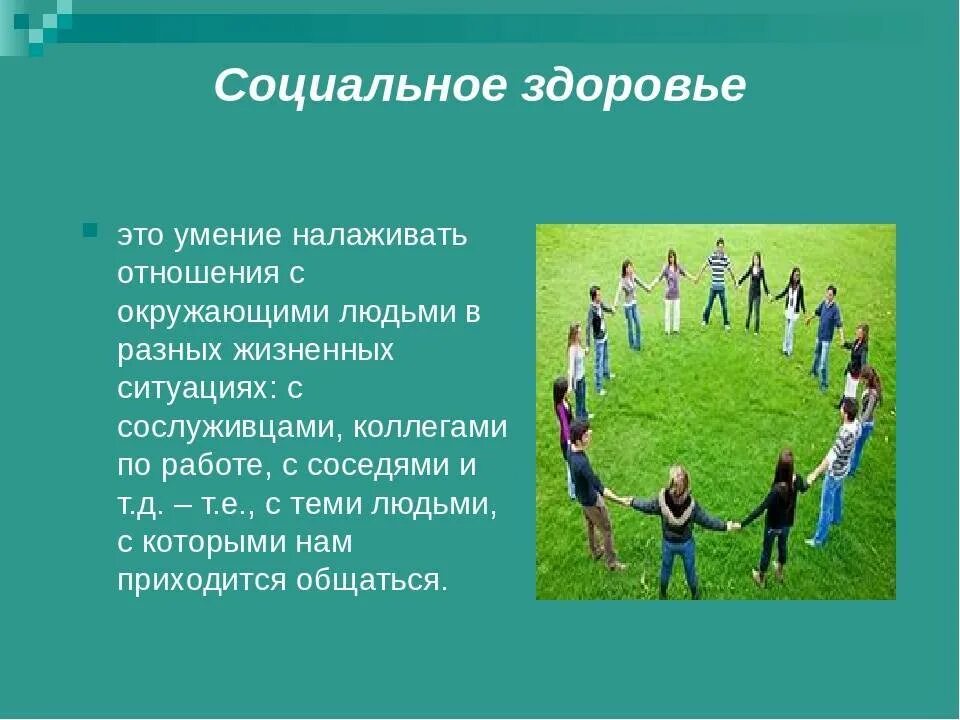 Социальное здоровье

это умение налаживать отношения с окружающими людьми в разных жизненных ситуациях: с сослуживцами, коллегами по работе, с соседями и т.д. – т.е., с теми людьми, с которыми нам приходится общаться.